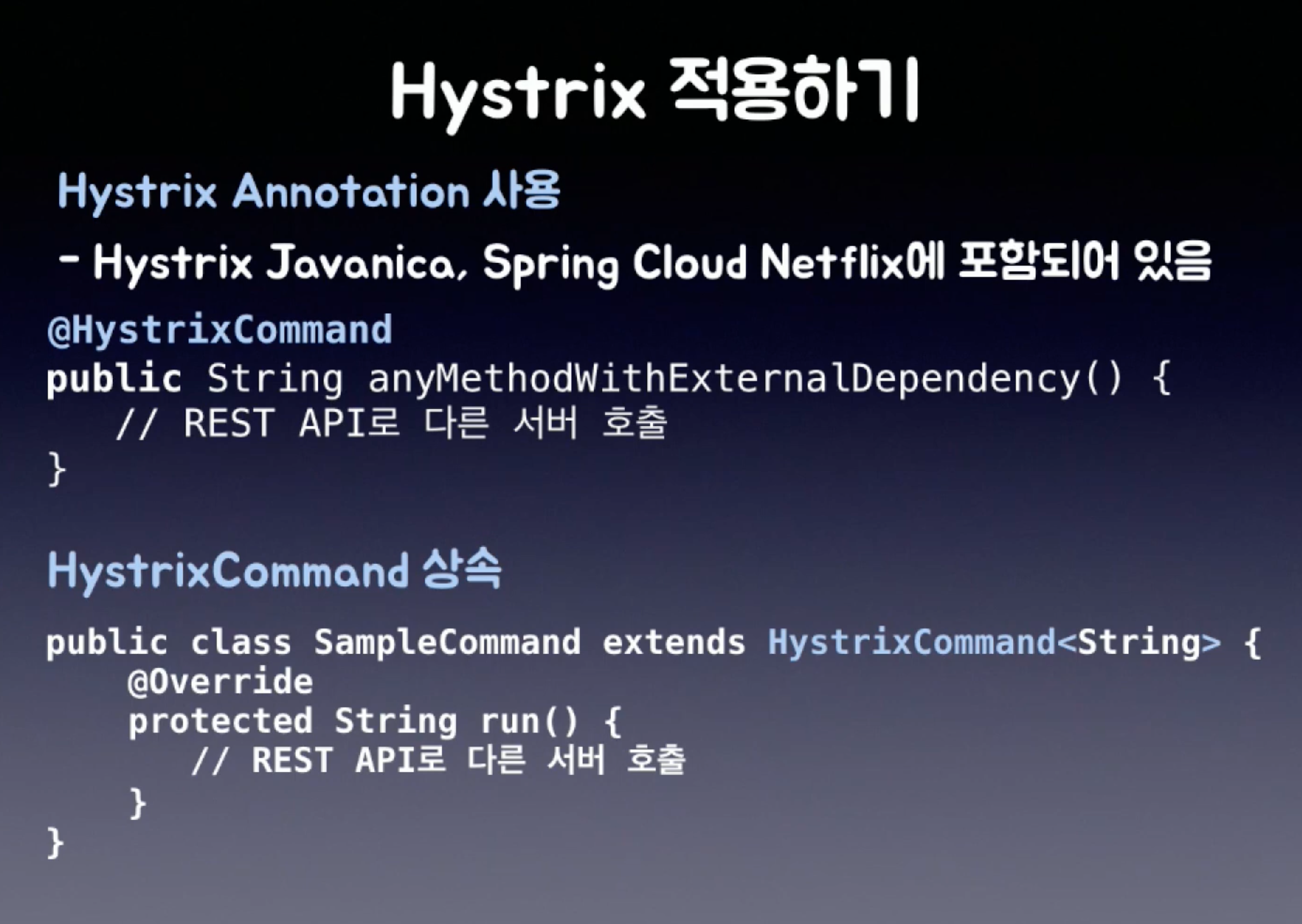 Hystrix 적용하기

Hystrix Annotation 사용

- Hystrix Javanica, Spring Cloud Netflix에 포함되어 있음

@HystrixCommand
public String anyMethodWithExternalDependency() {
    // REST API로 다른 서버 호출
}

HystrixCommand 상속

public class SampleCommand extends HystrixCommand<String> {
    @Override
    protected String run() {
        // REST API로 다른 서버 호출
    }
}